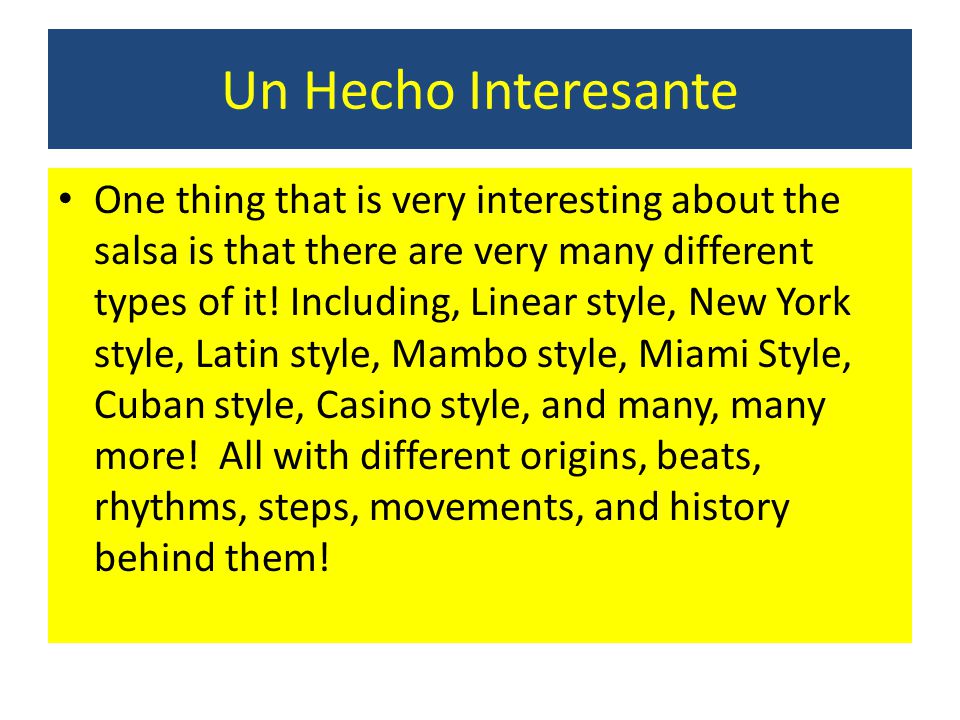 Un Hecho Interesante

• One thing that is very interesting about the salsa is that there are very many different types of it! Including, Linear style, New York style, Latin style, Mambo style, Miami Style, Cuban style, Casino style, and many, many more!  All with different origins, beats, rhythms, steps, movements, and history behind them!